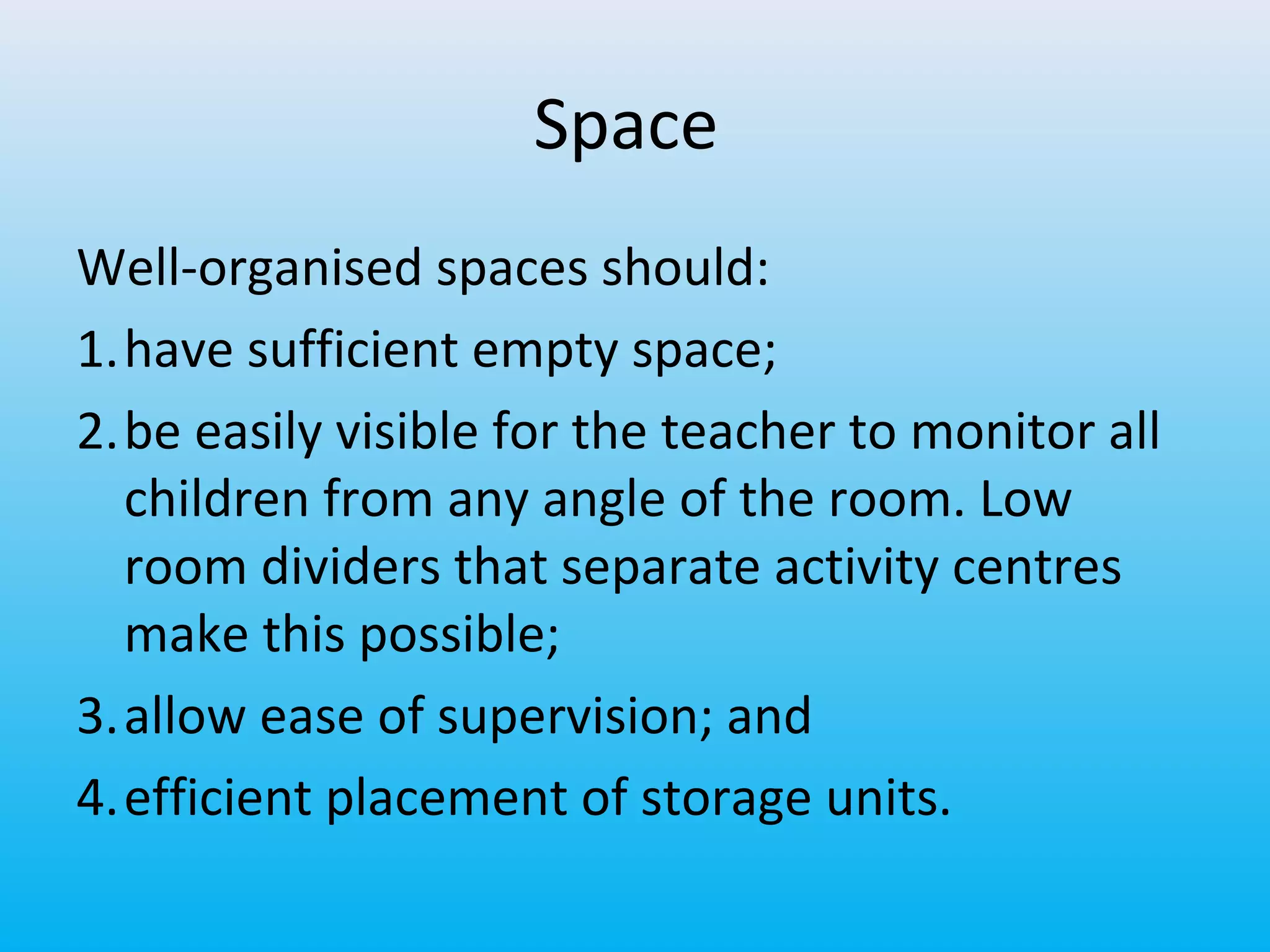 Space

Well-organised spaces should:

1. have sufficient empty space;
2. be easily visible for the teacher to monitor all children from any angle of the room. Low room dividers that separate activity centres make this possible;
3. allow ease of supervision; and
4. efficient placement of storage units.